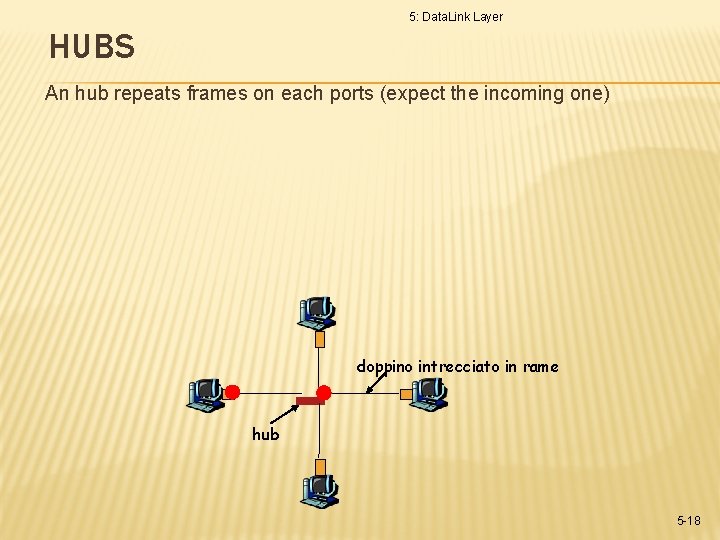 5: DataLink Layer

HUBS

An hub repeats frames on each ports (expect the incoming one)

doppino intrecciato in rame

hub

5-18